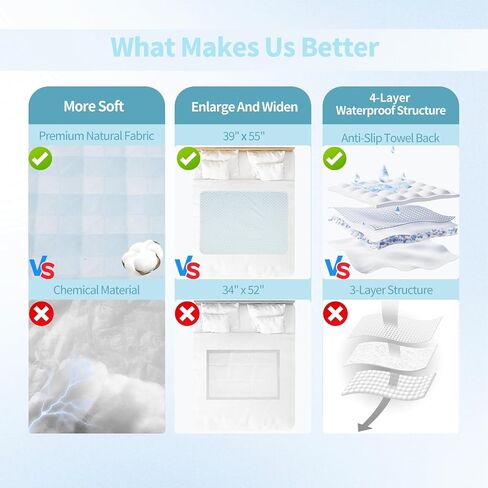 What Makes Us Better

More Soft

Premium Natural Fabric

VS

Chemical Material

Enlarge And Widen

39" x 55"

VS

34" x 52"

4-Layer
Waterproof Structure

Anti-Slip Towel Back

VS

3-Layer Structure